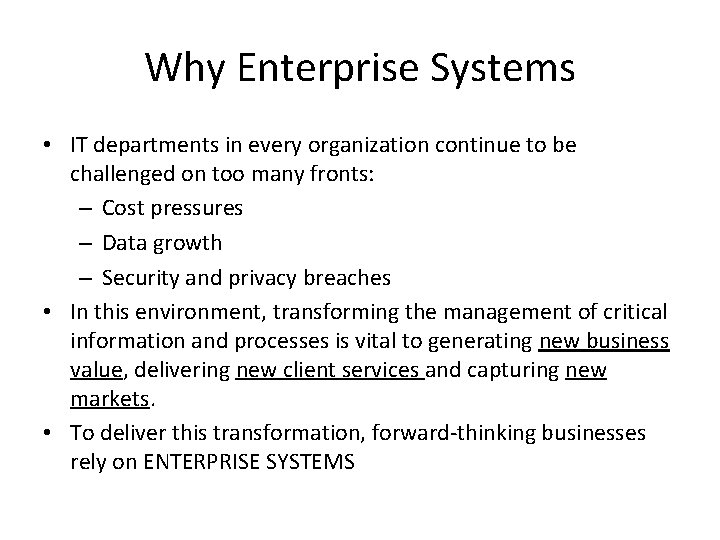 Why Enterprise Systems

• IT departments in every organization continue to be challenged on too many fronts:
– Cost pressures
– Data growth
– Security and privacy breaches
• In this environment, transforming the management of critical information and processes is vital to generating new business value, delivering new client services and capturing new markets.
• To deliver this transformation, forward-thinking businesses rely on ENTERPRISE SYSTEMS